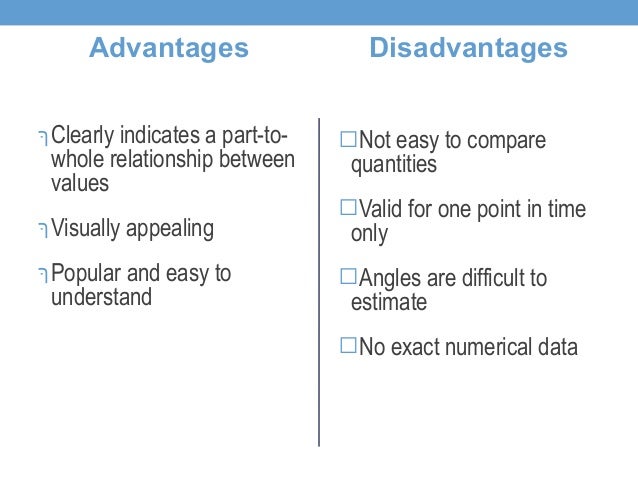 Advantages

Clearly indicates a part-to-whole relationship between values

Visually appealing

Popular and easy to understand

Disadvantages

Not easy to compare quantities

Valid for one point in time only

Angles are difficult to estimate

No exact numerical data